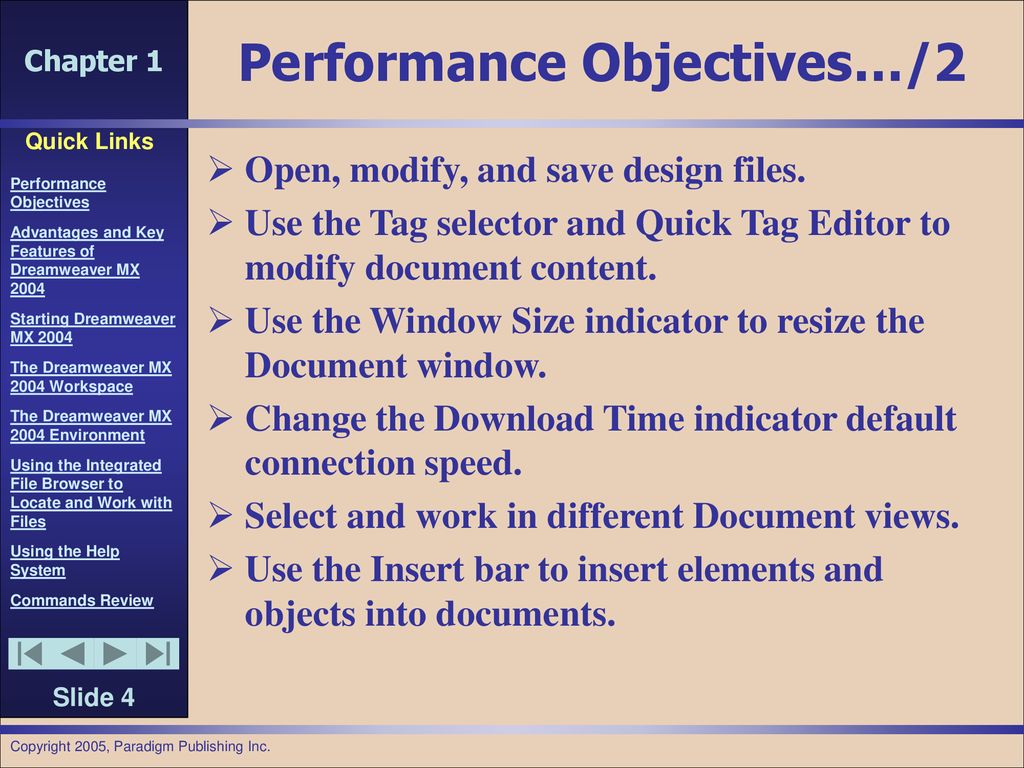 Chapter 1

Quick Links

Performance Objectives

Advantages and Key Features of Dreamweaver MX 2004

Starting Dreamweaver MX 2004

The Dreamweaver MX 2004 Workspace

The Dreamweaver MX 2004 Environment

Using the Integrated File Browser to Locate and Work with Files

Using the Help System

Commands Review

Slide 4

Performance Objectives…/2

➢ Open, modify, and save design files.

➢ Use the Tag selector and Quick Tag Editor to modify document content.

➢ Use the Window Size indicator to resize the Document window.

➢ Change the Download Time indicator default connection speed.

➢ Select and work in different Document views.

➢ Use the Insert bar to insert elements and objects into documents.

Copyright 2005, Paradigm Publishing Inc.